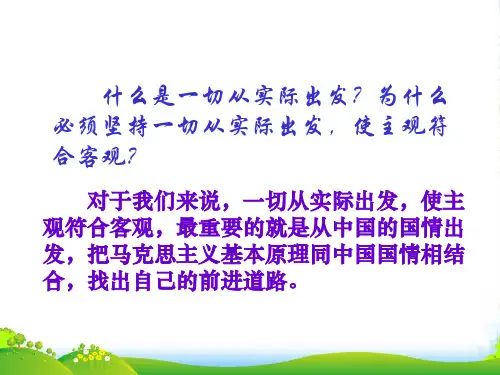 什么是一切从实际出发？为什么必须坚持一切从实际出发，使主观符合客观？

对于我们来说，一切从实际出发，使主观符合客观，最重要的就是从中国的国情出发，把马克思主义基本原理同中国国情相结合，找出自己的前进道路。